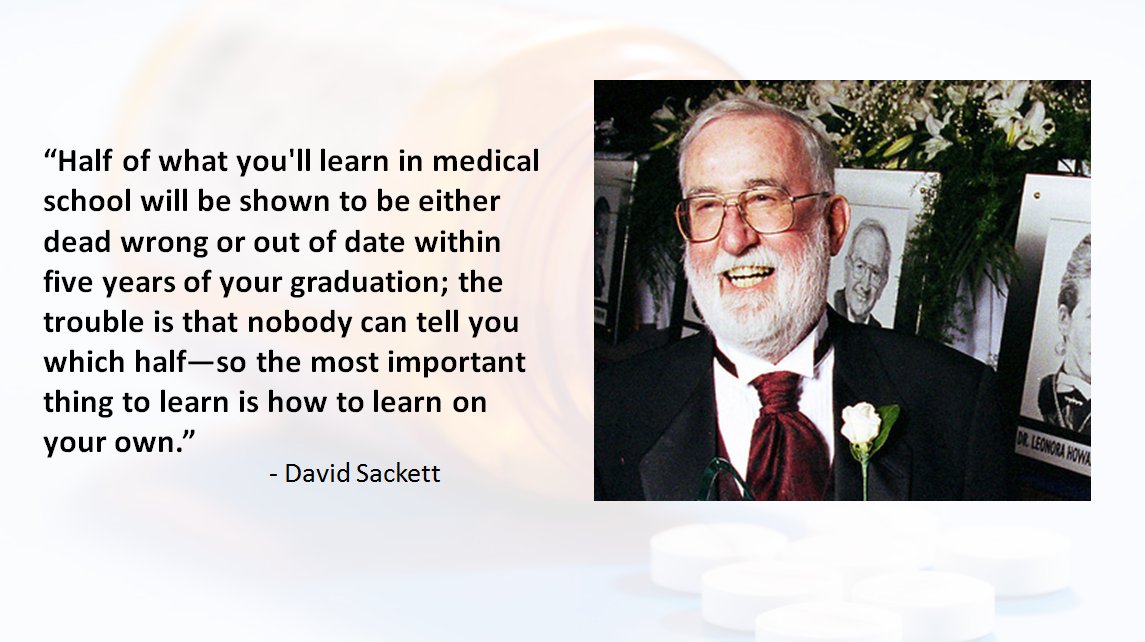 “Half of what you'll learn in medical school will be shown to be either dead wrong or out of date within five years of your graduation; the trouble is that nobody can tell you which half—so the most important thing to learn is how to learn on your own.”

- David Sackett

DR. LEONORA HOWA